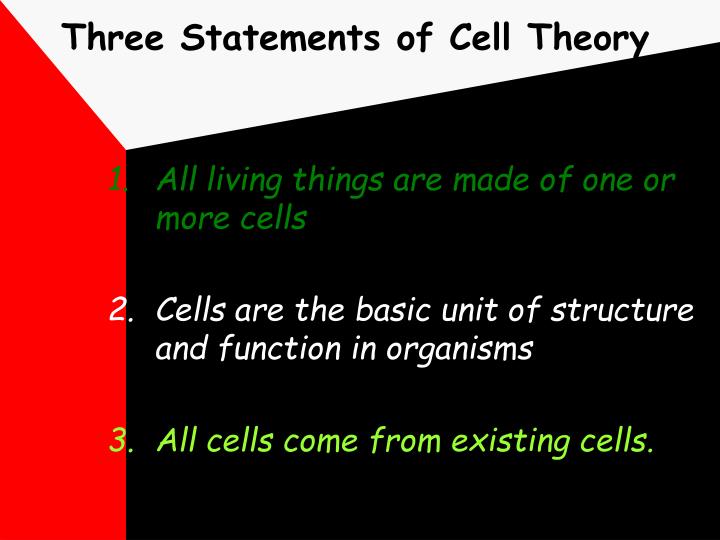 Three Statements of Cell Theory

1. All living things are made of one or more cells

2. Cells are the basic unit of structure and function in organisms

3. All cells come from existing cells.